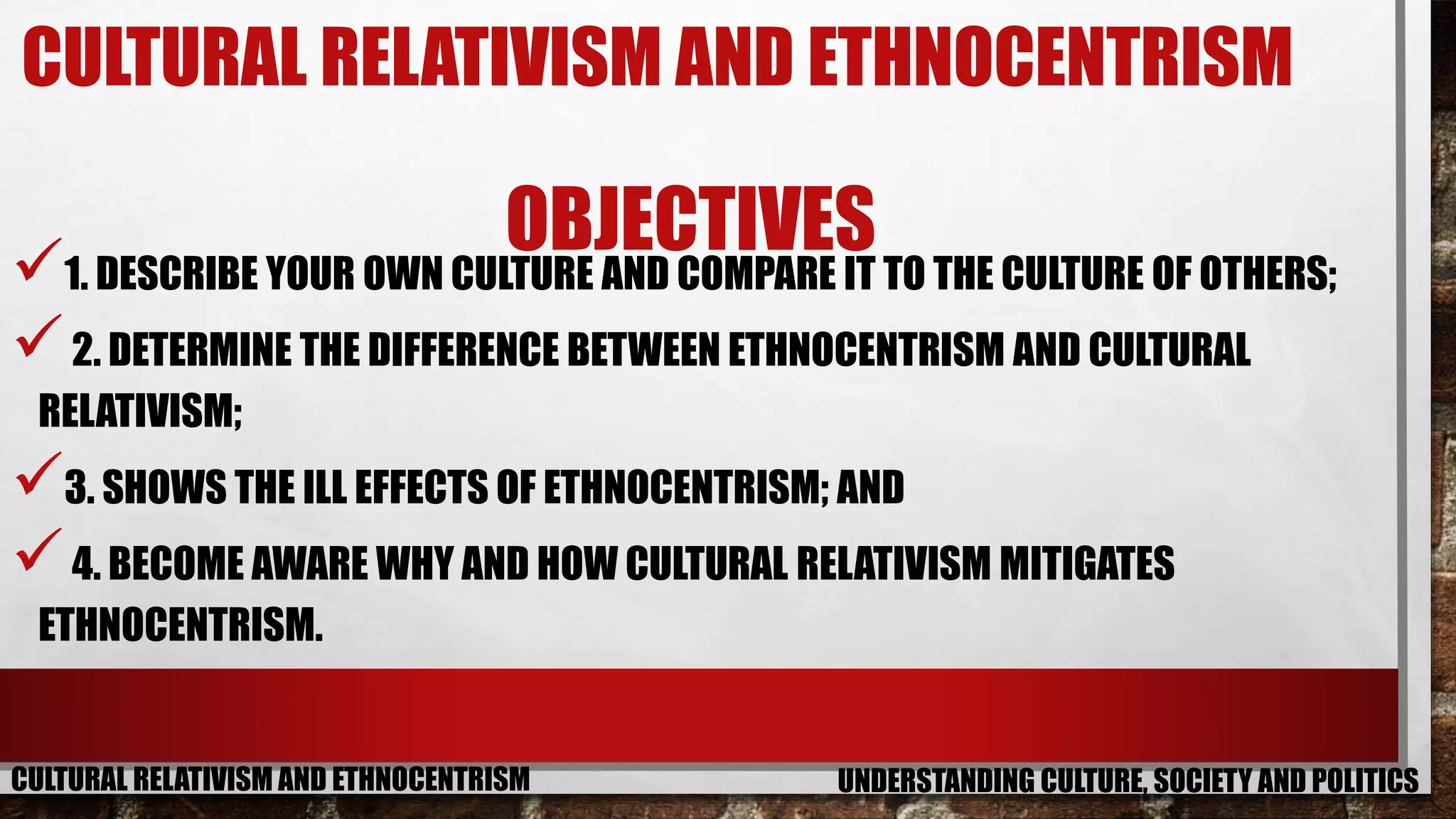 CULTURAL RELATIVISM AND ETHNOCENTRISM

OBJECTIVES

✓ 1. DESCRIBE YOUR OWN CULTURE AND COMPARE IT TO THE CULTURE OF OTHERS;

✓ 2. DETERMINE THE DIFFERENCE BETWEEN ETHNOCENTRISM AND CULTURAL RELATIVISM;

✓ 3. SHOWS THE ILL EFFECTS OF ETHNOCENTRISM; AND

✓ 4. BECOME AWARE WHY AND HOW CULTURAL RELATIVISM MITIGATES ETHNOCENTRISM.

CULTURAL RELATIVISM AND ETHNOCENTRISM

UNDERSTANDING CULTURE, SOCIETY AND POLITICS